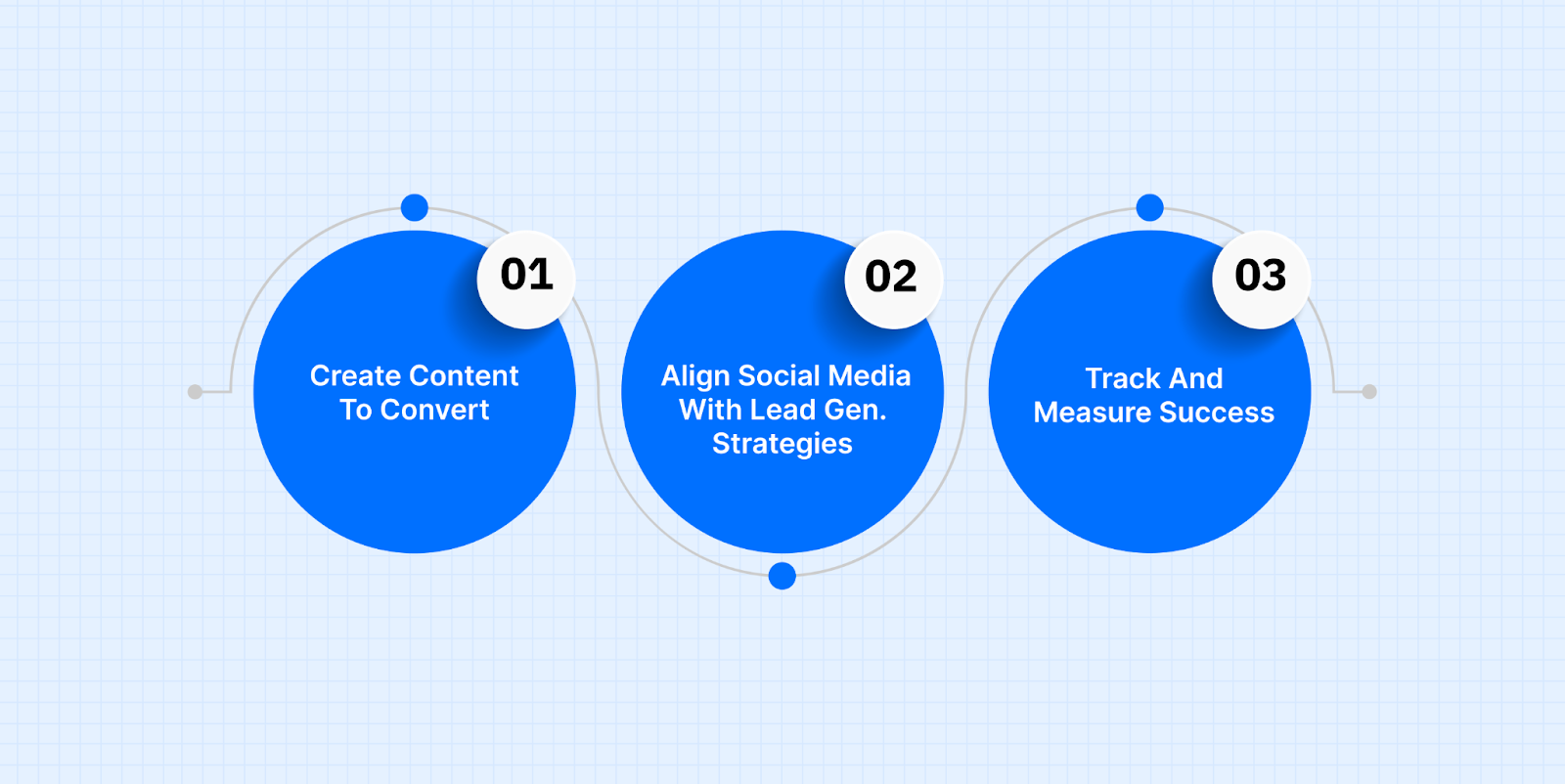 01

Create Content To Convert

02

Align Social Media With Lead Gen. Strategies

03

Track And Measure Success